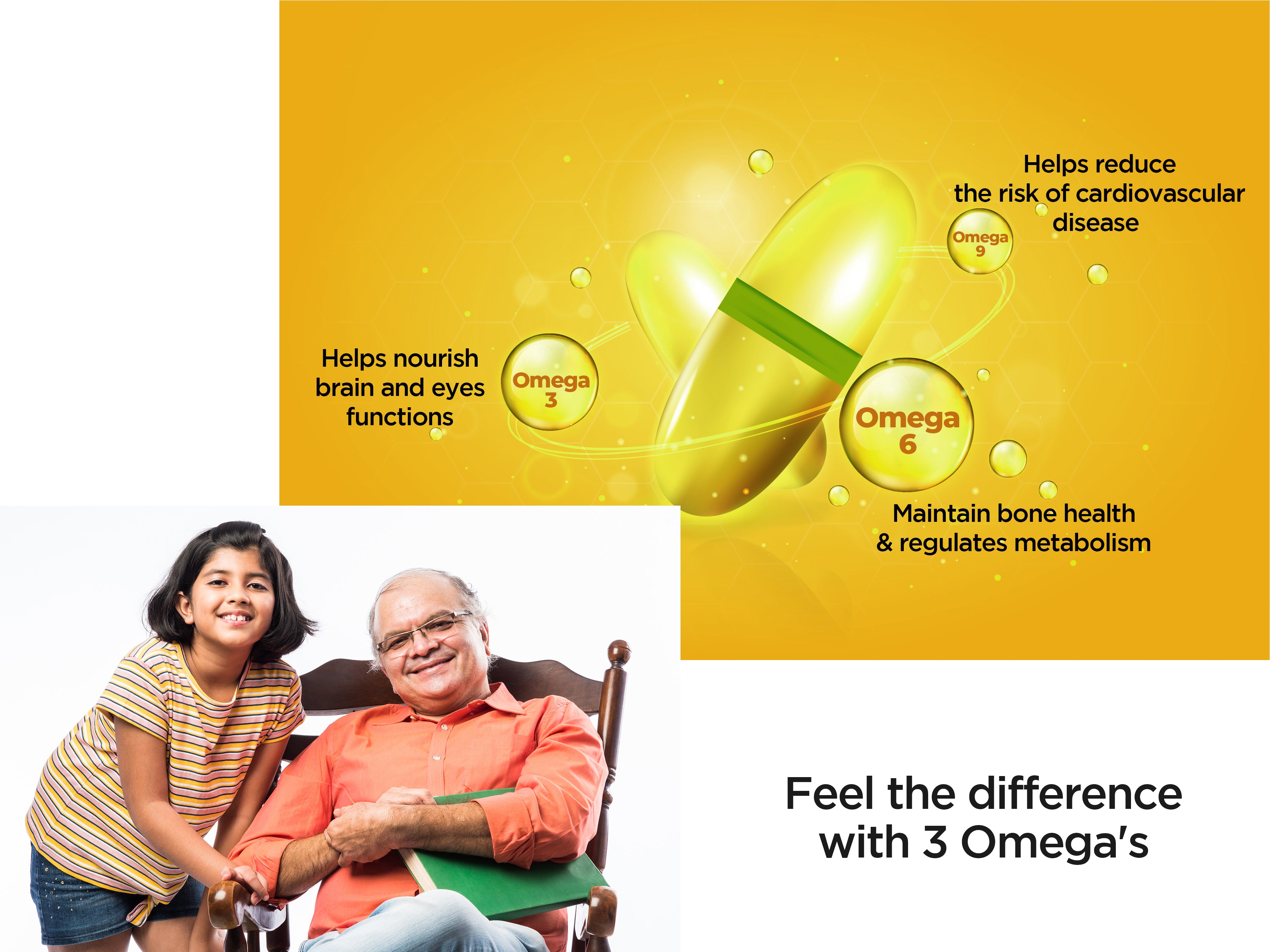 Helps reduce the risk of cardiovascular disease

Omega 9

Helps nourish brain and eyes functions

Omega 3

Omega 6

Maintain bone health & regulates metabolism

Feel the difference with 3 Omega's